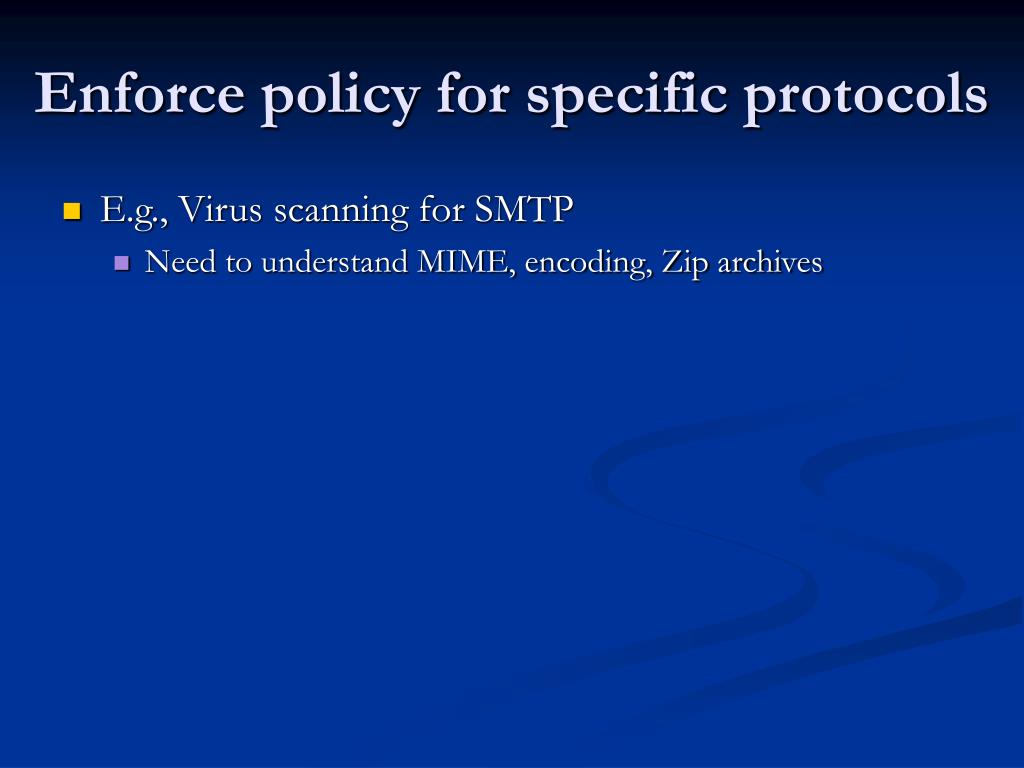 Enforce policy for specific protocols

E.g., Virus scanning for SMTP

Need to understand MIME, encoding, Zip archives